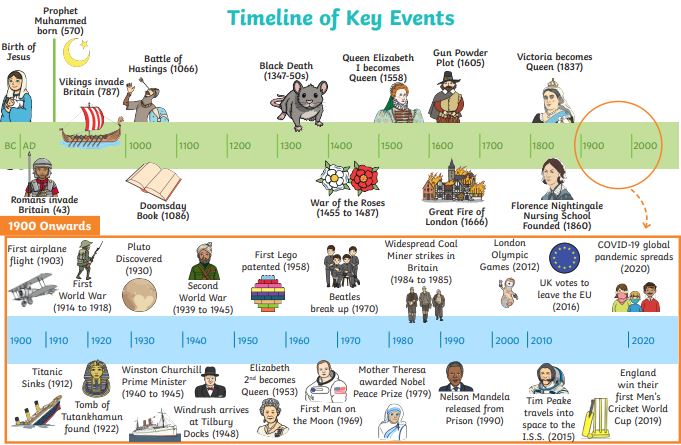 Timeline of Key Events

Birth of Jesus

Prophet Muhammed born (570)

Vikings invade Britain (787)

Battle of Hastings (1066)

Black Death (1347-50s)

Queen Elizabeth I becomes Queen (1558)

Gun Powder Plot (1605)

Victoria becomes Queen (1837)

BC | AD | 1000 | 1100 | 1200 | 1300 | 1400 | 1500 | 1600 | 1700 | 1800 | 1900 | 2000

Romans invade Britain (43)

Doomsday Book (1086)

War of the Roses (1455 to 1487)

Great Fire of London (1666)

Florence Nightingale Nursing School Founded (1860)

1900 Onwards

First airplane flight (1903)

First World War (1914 to 1918)

Pluto Discovered (1930)

Second World War (1939 to 1945)

First Lego patented (1958)

Beatles break up (1970)

Widespread Coal Miner strikes in Britain (1984 to 1985)

London Olympic Games (2012)

UK votes to leave the EU (2016)

COVID-19 global pandemic spreads (2020)

1900 | 1910 | 1920 | 1930 | 1940 | 1950 | 1960 | 1970 | 1980 | 1990 | 2000 | 2010 | 2020

Titanic Sinks (1912)

Tomb of Tutankhamun found (1922)

Winston Churchill Prime Minister (1940 to 1945)

Windrush arrives at Tilbury Docks (1948)

Elizabeth 2nd becomes Queen (1953)

First Man on the Moon (1969)

Mother Theresa awarded Nobel Peace Prize (1979)

Nelson Mandela released from Prison (1990)

Tim Peake travels into space to the I.S.S. (2015)

England win their first Men's Cricket World Cup (2019)